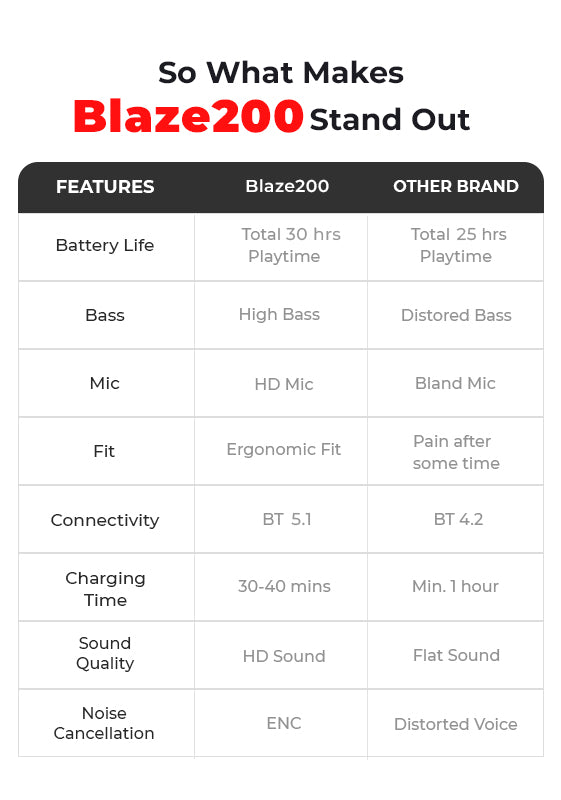 So What Makes
Blaze200 Stand Out

| FEATURES | Blaze200 | OTHER BRAND |
|---|---|---|
| Battery Life | Total 30 hrs Playtime | Total 25 hrs Playtime |
| Bass | High Bass | Distored Bass |
| Mic | HD Mic | Bland Mic |
| Fit | Ergonomic Fit | Pain after some time |
| Connectivity | BT 5.1 | BT 4.2 |
| Charging Time | 30-40 mins | Min. 1 hour |
| Sound Quality | HD Sound | Flat Sound |
| Noise Cancellation | ENC | Distorted Voice |